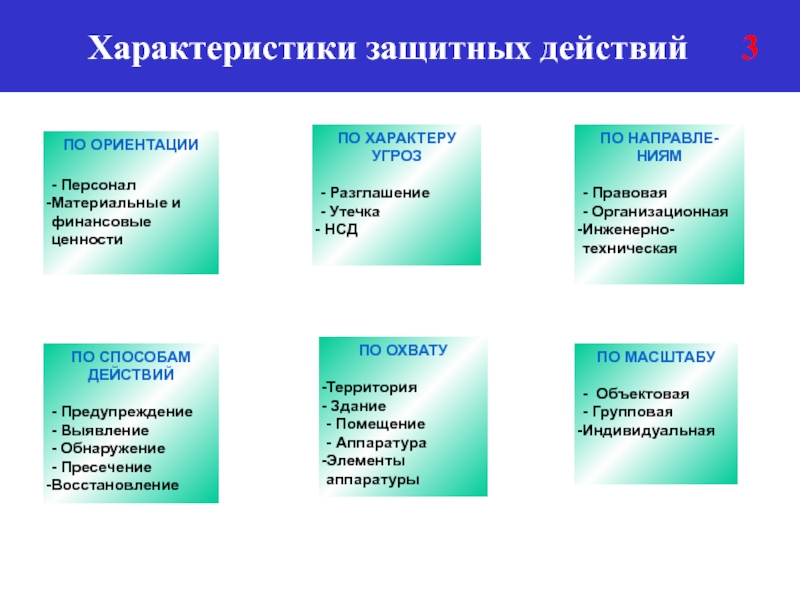 Характеристики защитных действий 3

ПО ОРИЕНТАЦИИ

- Персонал
-Материальные и финансовые ценности

ПО ХАРАКТЕРУ УГРОЗ

- Разглашение
- Утечка
- НСД

ПО НАПРАВЛЕНИЯМ

- Правовая
- Организационная
-Инженерно-техническая

ПО СПОСОБАМ ДЕЙСТВИЙ

- Предупреждение
- Выявление
- Обнаружение
- Пресечение
-Восстановление

ПО ОХВАТУ

-Территория
- Здание
- Помещение
- Аппаратура
-Элементы аппаратуры

ПО МАСШТАБУ

- Объектовая
- Групповая
-Индивидуальная